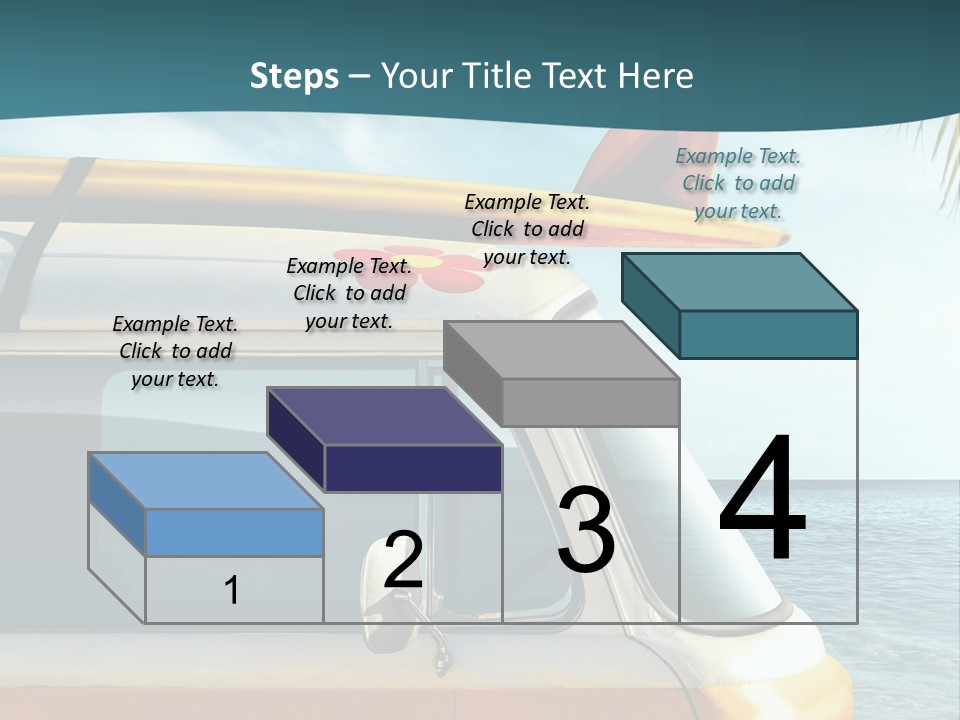 Steps – Your Title Text Here

Example Text. Click to add your text.

Example Text. Click to add your text.

Example Text. Click to add your text.

Example Text. Click to add your text.

1

2

3

4